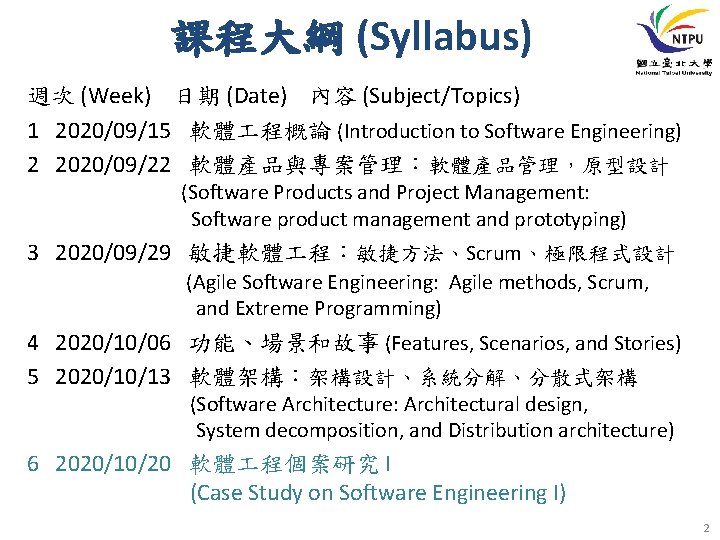 課程大綱 (Syllabus)

NTPU
國立臺北大學
National Taipei University

週次 (Week) 日期 (Date) 內容 (Subject/Topics)

1 2020/09/15 軟體工程概論 (Introduction to Software Engineering)

2 2020/09/22 軟體產品與專案管理：軟體產品管理，原型設計 (Software Products and Project Management: Software product management and prototyping)

3 2020/09/29 敏捷軟體工程：敏捷方法、Scrum、極限程式設計 (Agile Software Engineering: Agile methods, Scrum, and Extreme Programming)

4 2020/10/06 功能、場景和故事 (Features, Scenarios, and Stories)

5 2020/10/13 軟體架構：架構設計、系統分解、分散式架構 (Software Architecture: Architectural design, System decomposition, and Distribution architecture)

6 2020/10/20 軟體工程個案研究 I (Case Study on Software Engineering I)

2